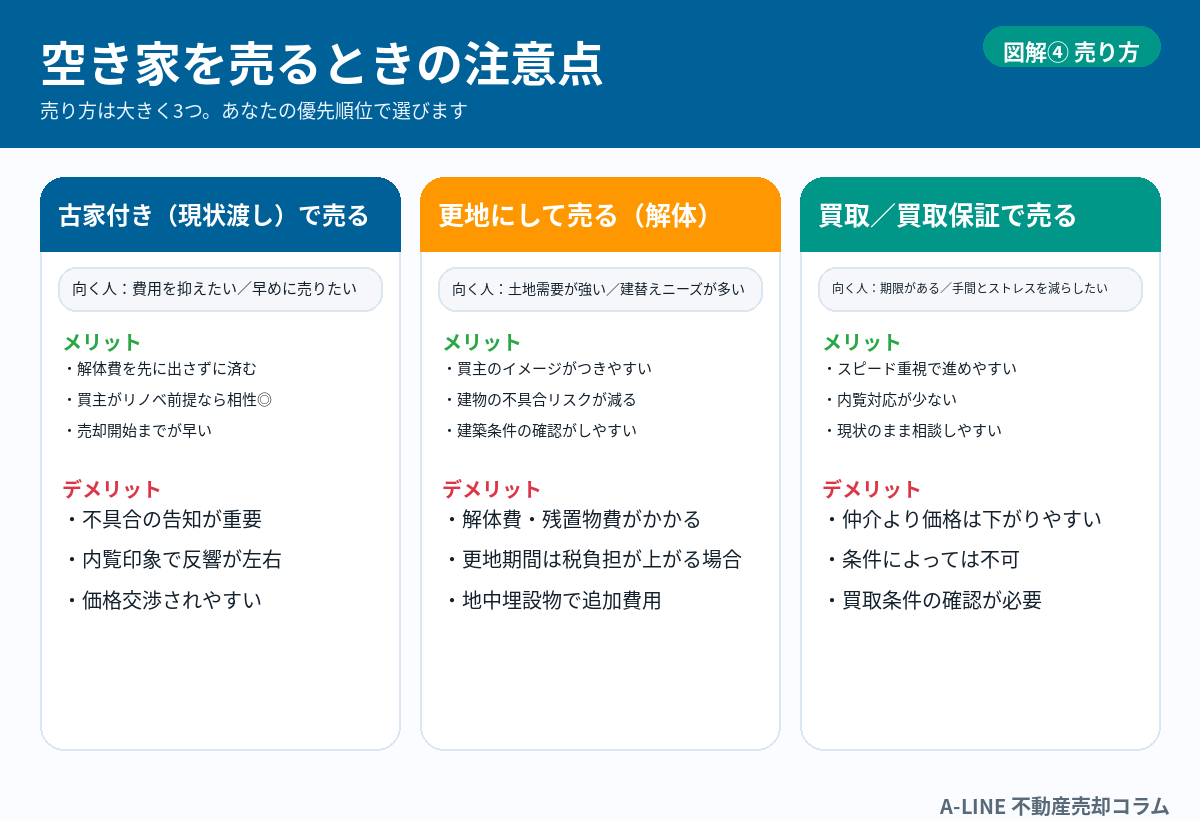 空き家を売るときの注意点

売り方は大きく3つ。あなたの優先順位で選びます

図解④ 売り方

古家付き（現状渡し）で売る

向く人：費用を抑えたい／早めに売りたい

メリット
・解体費を先に出さずに済む
・買主がリノベ前提なら相性◎
・売却開始までが早い

デメリット
・不具合の告知が重要
・内覧印象で反響が左右
・価格交渉されやすい

更地にして売る（解体）

向く人：土地需要が強い／建替えニーズが多い

メリット
・買主のイメージがつきやすい
・建物の不具合リスクが減る
・建築条件の確認がしやすい

デメリット
・解体費・残置物費がかかる
・更地期間は税負担が上がる場合
・地中埋設物で追加費用

買取／買取保証で売る

向く人：期限がある／手間とストレスを減らしたい

メリット
・スピード重視で進めやすい
・内覧対応が少ない
・現状のまま相談しやすい

デメリット
・仲介より価格は下がりやすい
・条件によっては不可
・買取条件の確認が必要

A-LINE 不動産売却コラム